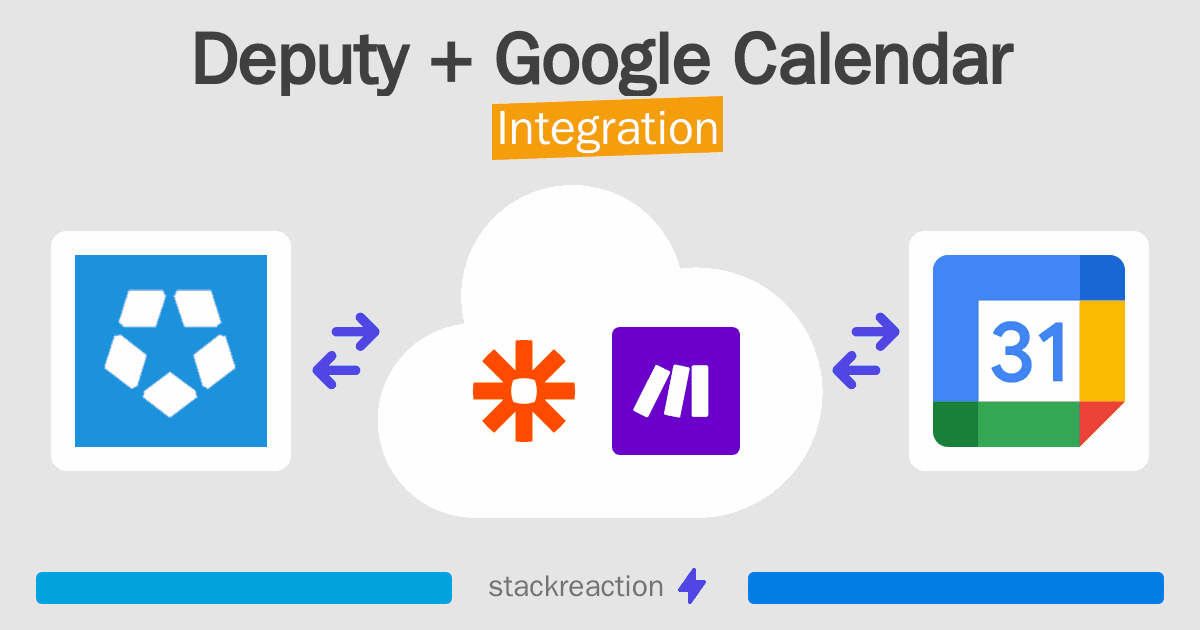 Deputy + Google Calendar
Integration

31

stackreaction